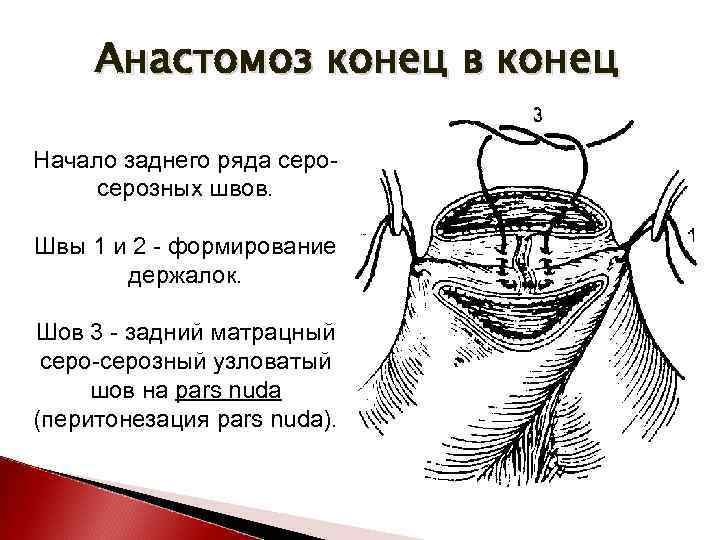 Анастомоз конец в конец

Начало заднего ряда серо-серозных швов.

Швы 1 и 2 - формирование держалок.

Шов 3 - задний матрацный серо-серозный узловатый шов на pars nuda (перитонезация pars nuda).

3

1